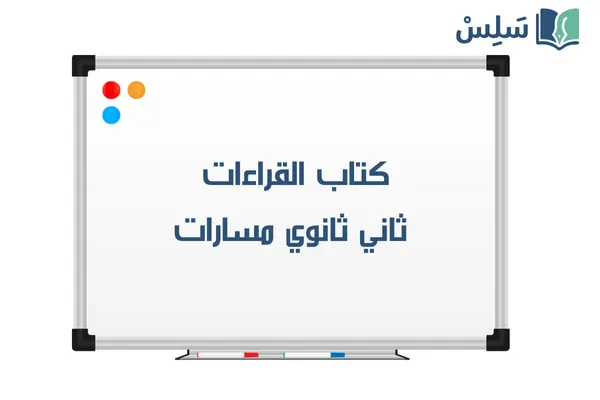 سَلِسْ

كتاب القراءات
ثاني ثانوي مسارات